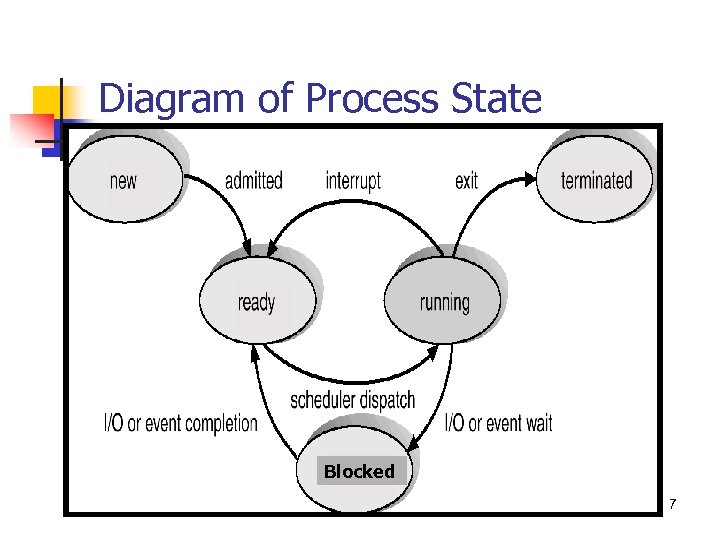 Diagram of Process State

new

admitted

interrupt

exit

terminated

ready

running

scheduler dispatch

I/O or event completion

I/O or event wait

Blocked

7